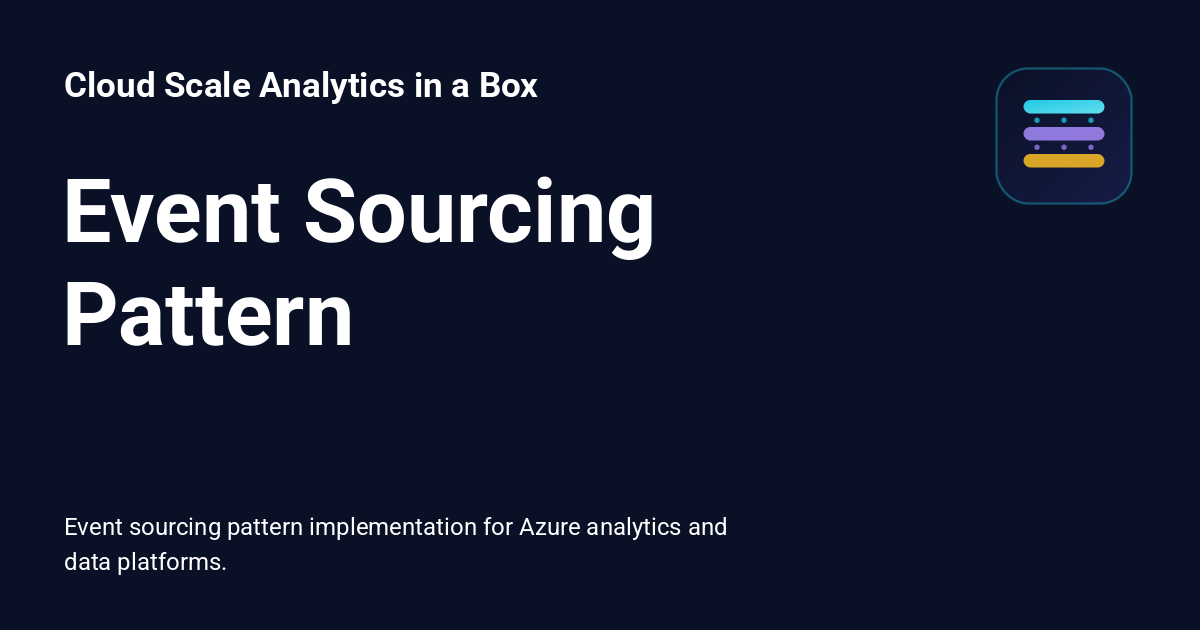 Cloud Scale Analytics in a Box

Event Sourcing Pattern

Event sourcing pattern implementation for Azure analytics and data platforms.